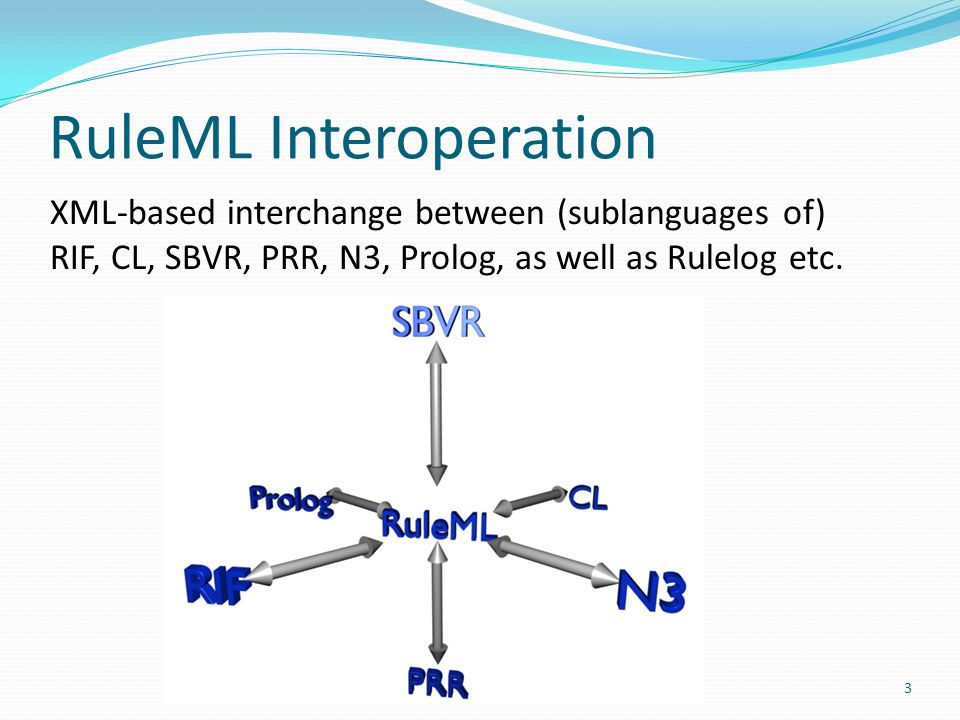 RuleML Interoperation

XML-based interchange between (sublanguages of) RIF, CL, SBVR, PRR, N3, Prolog, as well as Rulelog etc.

SBVR

Prolog

CL

RuleML

RIF

N3

PRR

3